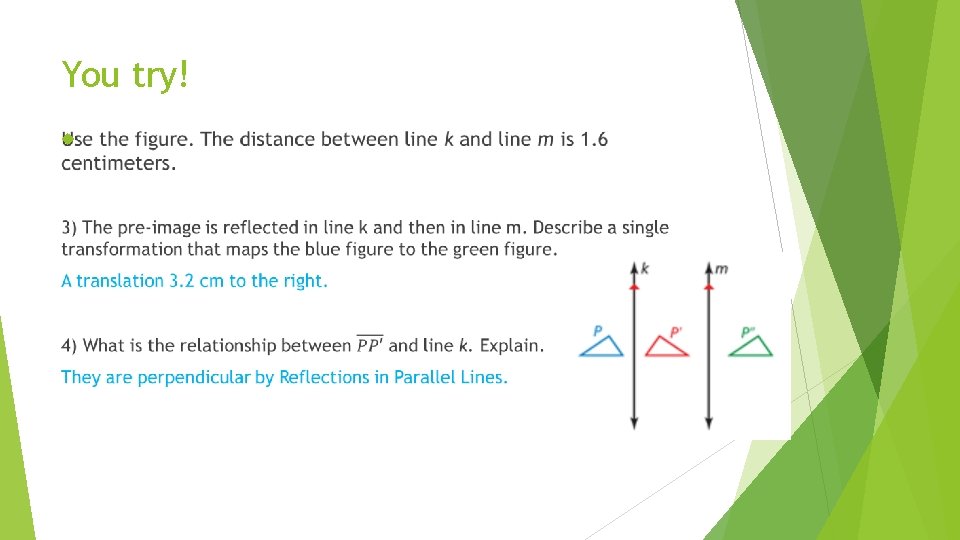 You try!

Use the figure. The distance between line $k$ and line $m$ is 1.6 centimeters.

3) The pre-image is reflected in line k and then in line m. Describe a single transformation that maps the blue figure to the green figure.

A translation 3.2 cm to the right.

4) What is the relationship between $\overline{PP'}$ and line $k$. Explain.

They are perpendicular by Reflections in Parallel Lines.

$k$ $m$

$P$ $P'$ $P''$